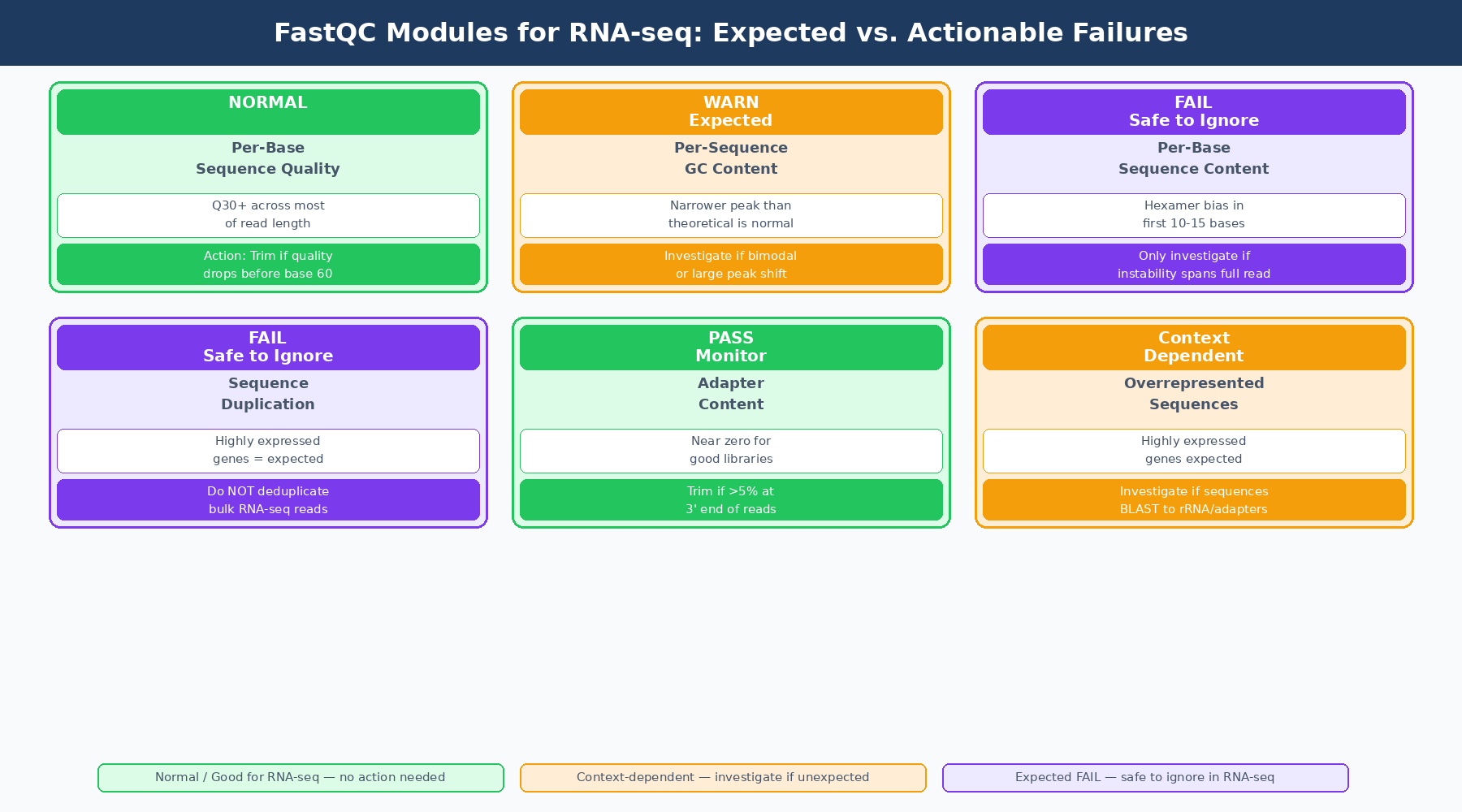 FastQC Modules for RNA-seq: Expected vs. Actionable Failures

NORMAL

Per-Base Sequence Quality

Q30+ across most of read length

Action: Trim if quality drops before base 60

WARN Expected

Per-Sequence GC Content

Narrower peak than theoretical is normal

Investigate if bimodal or large peak shift

FAIL Safe to Ignore

Per-Base Sequence Content

Hexamer bias in first 10-15 bases

Only investigate if instability spans full read

FAIL Safe to Ignore

Sequence Duplication

Highly expressed genes = expected

Do NOT deduplicate bulk RNA-seq reads

PASS Monitor

Adapter Content

Near zero for good libraries

Trim if >5% at 3' end of reads

Context Dependent

Overrepresented Sequences

Highly expressed genes expected

Investigate if sequences BLAST to rRNA/adapters

Normal / Good for RNA-seq — no action needed

Context-dependent — investigate if unexpected

Expected FAIL — safe to ignore in RNA-seq